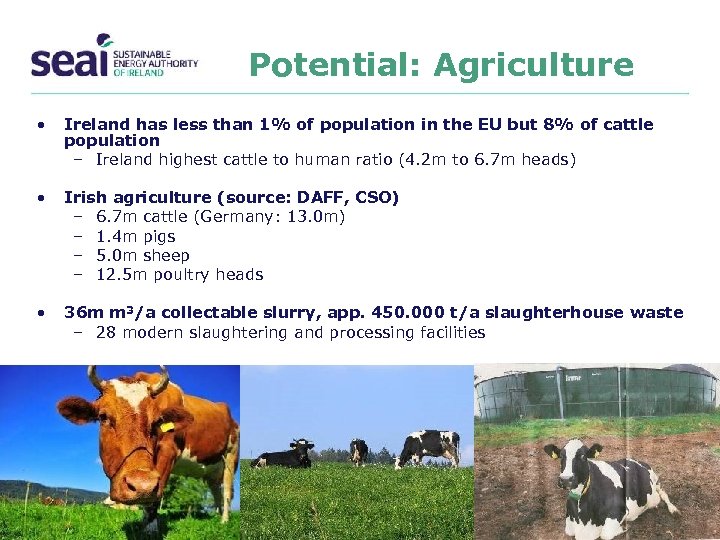 seai SUSTAINABLE ENERGY AUTHORITY OF IRELAND

Potential: Agriculture

• Ireland has less than 1% of population in the EU but 8% of cattle population
– Ireland highest cattle to human ratio (4.2m to 6.7m heads)

• Irish agriculture (source: DAFF, CSO)
– 6.7m cattle (Germany: 13.0m)
– 1.4m pigs
– 5.0m sheep
– 12.5m poultry heads

• 36m $m^3$/a collectable slurry, app. 450.000 t/a slaughterhouse waste
– 28 modern slaughtering and processing facilities